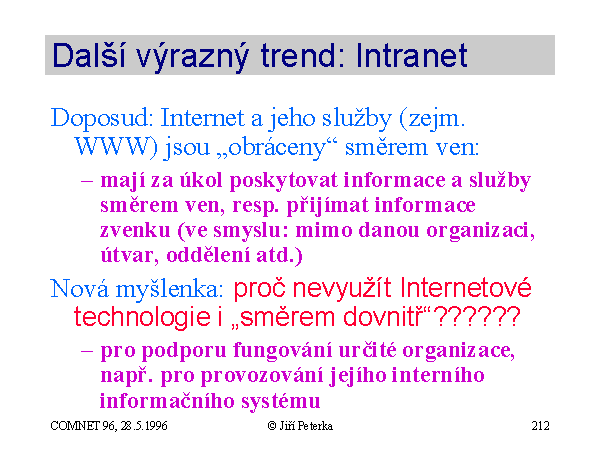 Další výrazný trend: Intranet

Doposud: Internet a jeho služby (zejm. WWW) jsou „obráceny“ směrem ven:

– mají za úkol poskytovat informace a služby směrem ven, resp. přijímat informace zvenku (ve smyslu: mimo danou organizaci, útvar, oddělení atd.)

Nová myšlenka: proč nevyužít Internetové technologie i „směrem dovnitř“??????

– pro podporu fungování určité organizace, např. pro provozování jejího interního informačního systému

COMNET 96, 28.5.1996 © Jiří Peterka 212